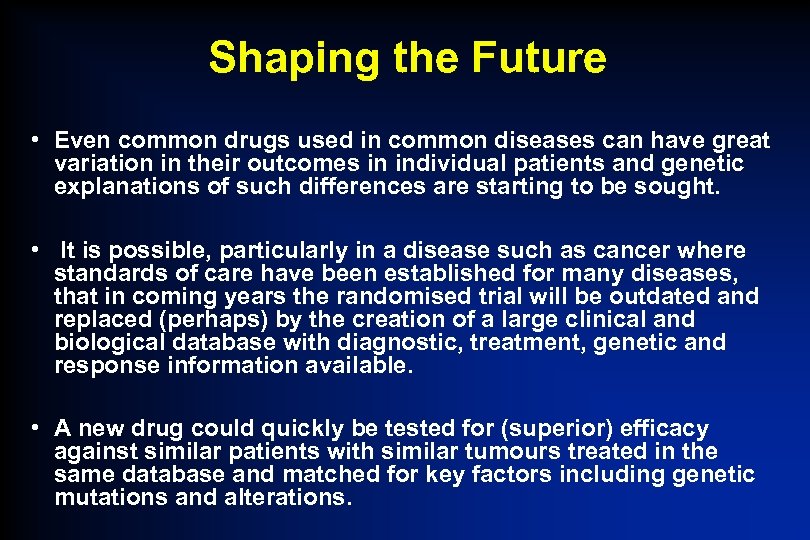 Shaping the Future

• Even common drugs used in common diseases can have great variation in their outcomes in individual patients and genetic explanations of such differences are starting to be sought.

• It is possible, particularly in a disease such as cancer where standards of care have been established for many diseases, that in coming years the randomised trial will be outdated and replaced (perhaps) by the creation of a large clinical and biological database with diagnostic, treatment, genetic and response information available.

• A new drug could quickly be tested for (superior) efficacy against similar patients with similar tumours treated in the same database and matched for key factors including genetic mutations and alterations.